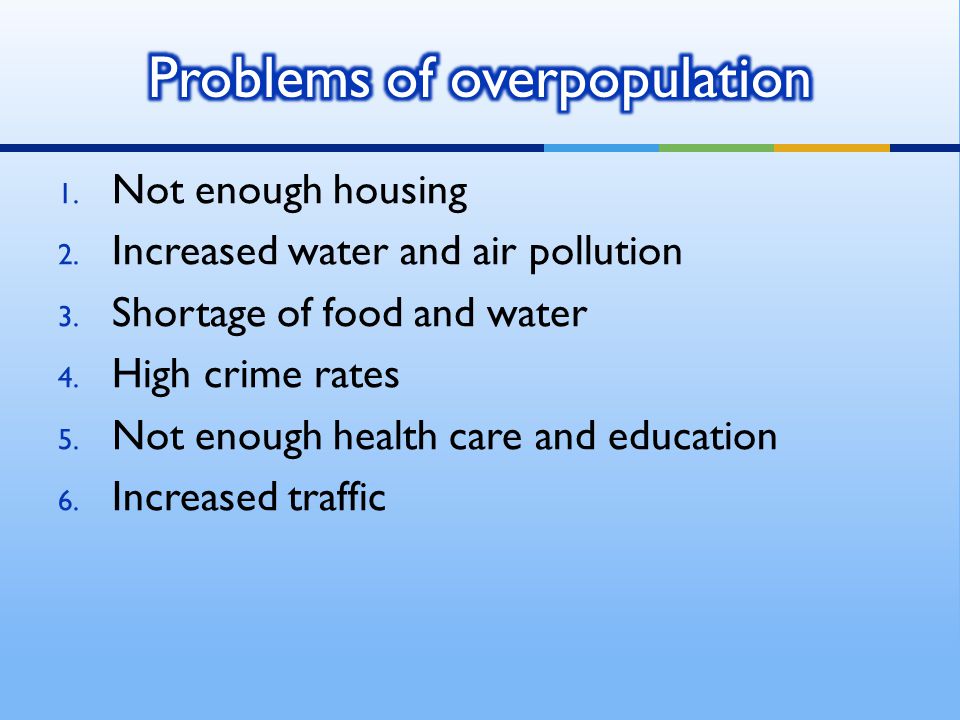 Problems of overpopulation

1. Not enough housing
2. Increased water and air pollution
3. Shortage of food and water
4. High crime rates
5. Not enough health care and education
6. Increased traffic